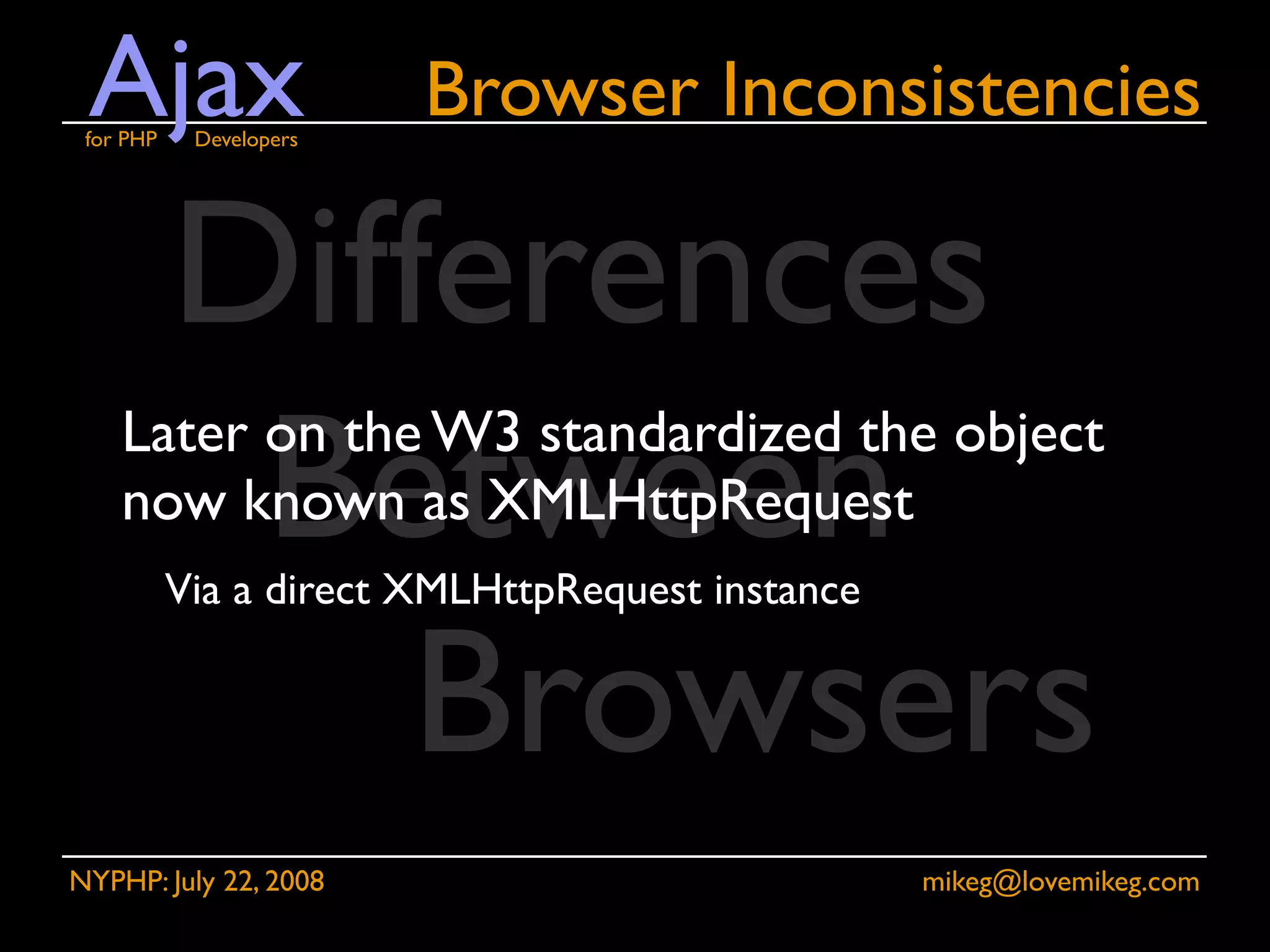 Ajax
for PHP Developers

Browser Inconsistencies

Differences
Between
Browsers

Later on the W3 standardized the object now known as XMLHttpRequest

Via a direct XMLHttpRequest instance

NYPHP: July 22, 2008

mikeg@lovemikeg.com